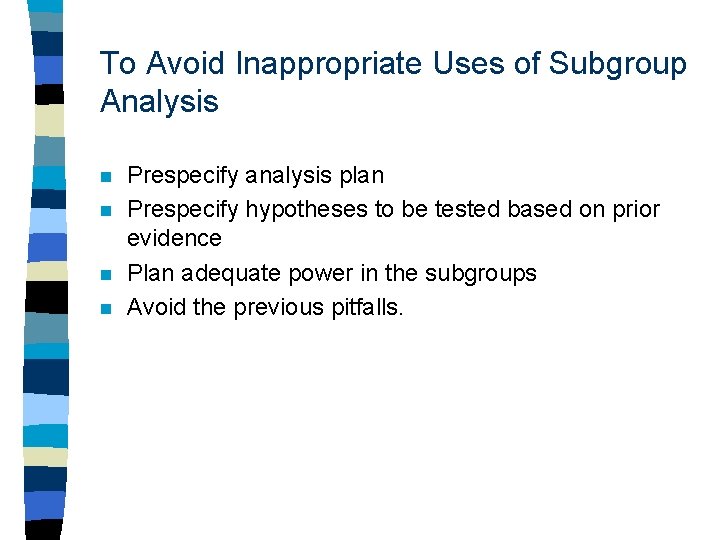 To Avoid Inappropriate Uses of Subgroup Analysis

- Prespecify analysis plan
- Prespecify hypotheses to be tested based on prior evidence
- Plan adequate power in the subgroups
- Avoid the previous pitfalls.